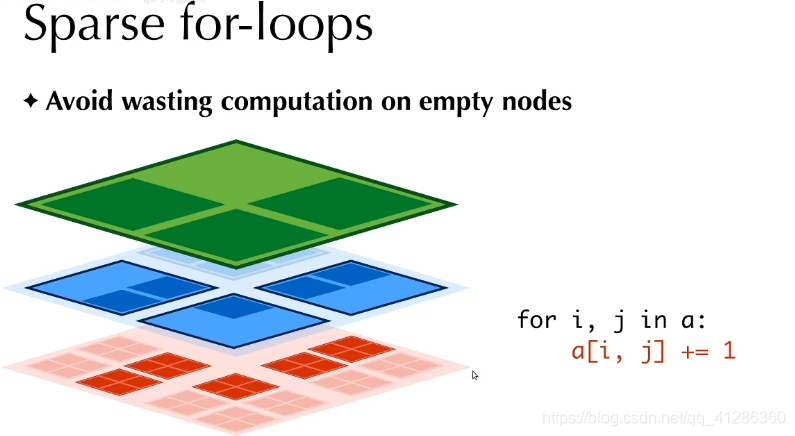 Sparse for-loops

✦ Avoid wasting computation on empty nodes

for i, j in a:
    a[i, j] += 1

https://blog.csdn.net/qq_41286360